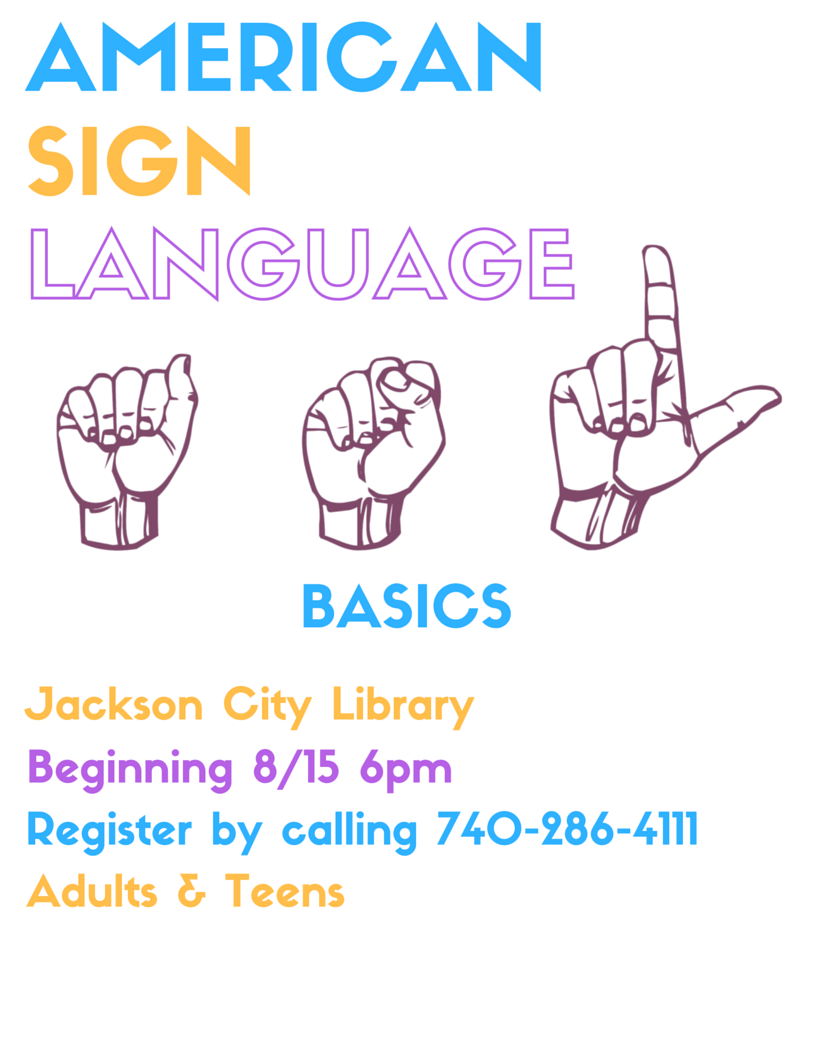 AMERICAN
SIGN
LANGUAGE

BASICS

Jackson City Library
Beginning 8/15 6pm
Register by calling 740-286-4111
Adults & Teens